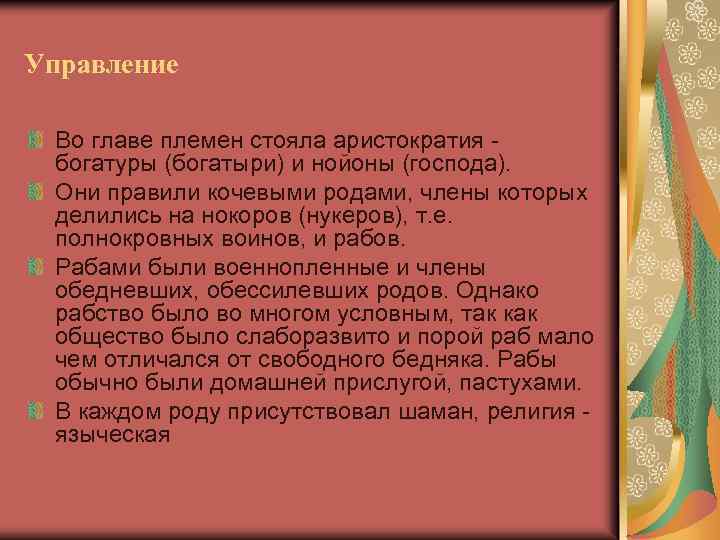 Управление

Во главе племен стояла аристократия - богатуры (богатыри) и нойоны (господа).

Они правили кочевыми родами, члены которых делились на нокоров (нукеров), т.е. полнокровных воинов, и рабов.

Рабами были военнопленные и члены обедневших, обессилевших родов. Однако рабство было во многом условным, так как общество было слаборазвито и порой раб мало чем отличался от свободного бедняка. Рабы обычно были домашней прислугой, пастухами.

В каждом роду присутствовал шаман, религия - языческая